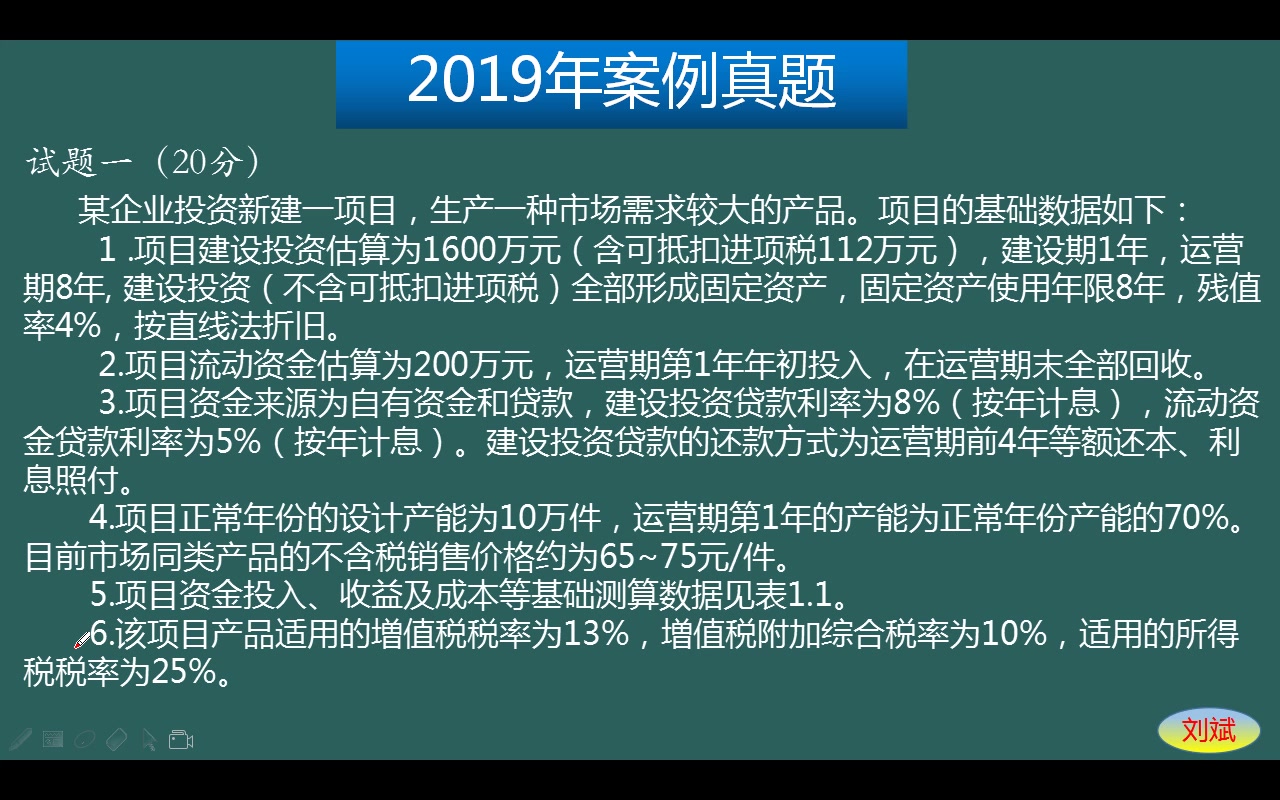 2019年案例真题

试题一（20分）

某企业投资新建一项目，生产一种市场需求较大的产品。项目的基础数据如下：

1 .项目建设投资估算为1600万元（含可抵扣进项税112万元），建设期1年，运营期8年, 建设投资（不含可抵扣进项税）全部形成固定资产，固定资产使用年限8年，残值率4%，按直线法折旧。

2.项目流动资金估算为200万元，运营期第1年年初投入，在运营期末全部回收。

3.项目资金来源为自有资金和贷款，建设投资贷款利率为8%（按年计息），流动资金贷款利率为5%（按年计息）。建设投资贷款的还款方式为运营期前4年等额还本、利息照付。

4.项目正常年份的设计产能为10万件，运营期第1年的产能为正常年份产能的70%。目前市场同类产品的不含税销售价格约为65~75元/件。

5.项目资金投入、收益及成本等基础测算数据见表1.1。

6.该项目产品适用的增值税税率为13%，增值税附加综合税率为10%，适用的所得税税率为25%。

刘斌